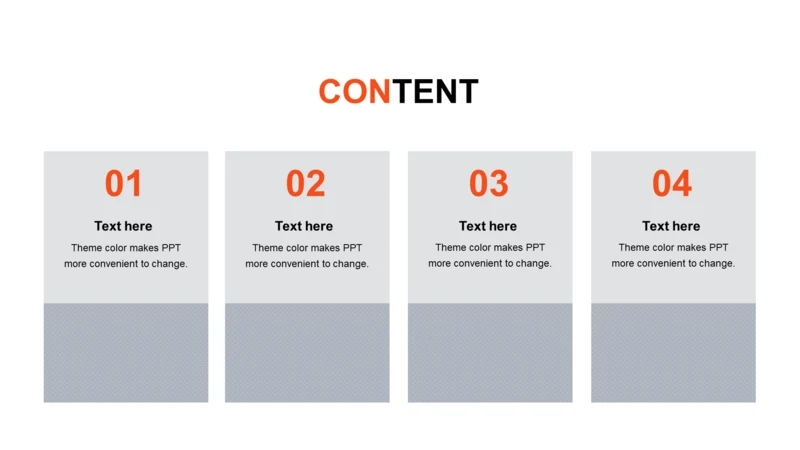 CONTENT

01

Text here

Theme color makes PPT more convenient to change.

02

Text here

Theme color makes PPT more convenient to change.

03

Text here

Theme color makes PPT more convenient to change.

04

Text here

Theme color makes PPT more convenient to change.